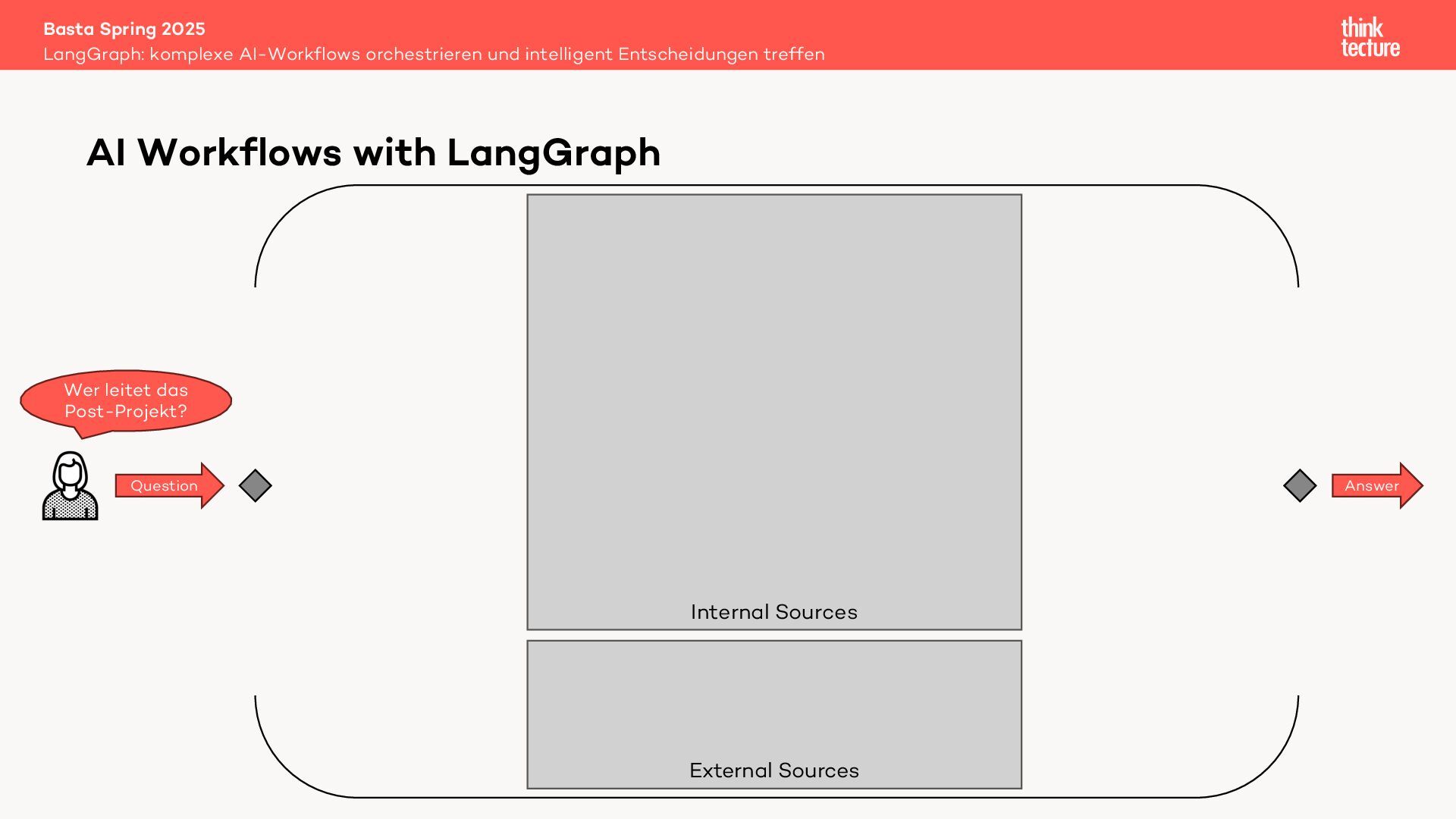 Basta Spring 2025
LangGraph: komplexe AI-Workflows orchestrieren und intelligent Entscheidungen treffen

think tecture

AI Workflows with LangGraph

Wer leitet das Post-Projekt?

Question

Internal Sources

External Sources

Answer